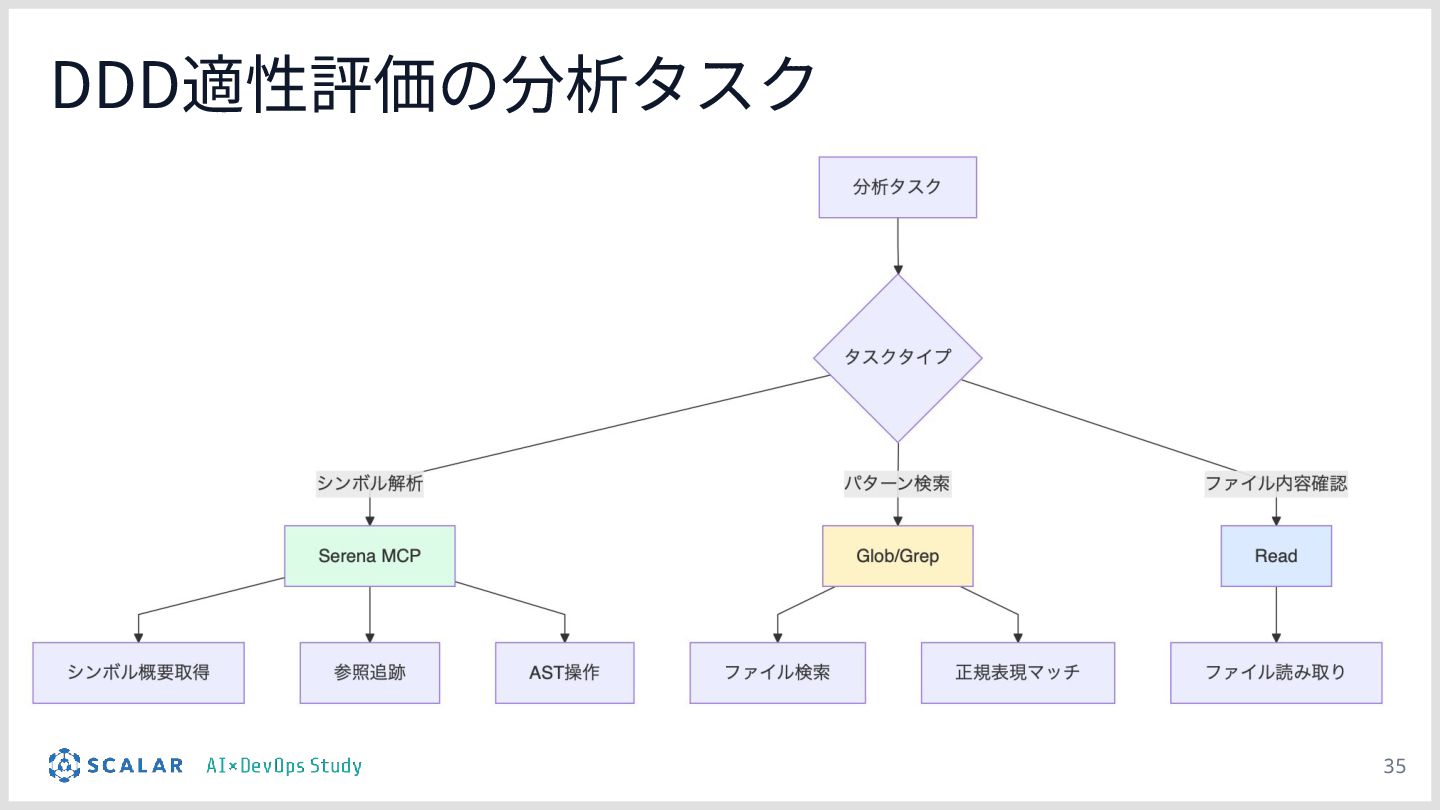 DDD適性評価の分析タスク

分析タスク

タスクタイプ

シンボル解析

パターン検索

ファイル内容確認

Serena MCP

Glob/Grep

Read

シンボル概要取得

参照追跡

AST操作

ファイル検索

正規表現マッチ

ファイル読み取り

SCALAR AI×DevOps Study

35